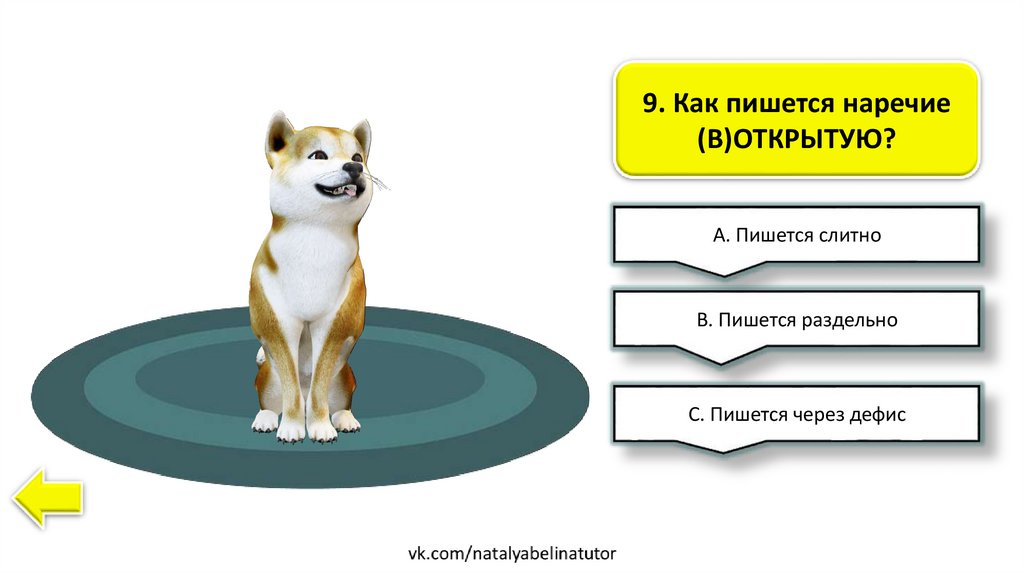 9. Как пишется наречие (В)ОТКРЫТУЮ?

А. Пишется слитно

В. Пишется раздельно

С. Пишется через дефис

vk.com/natalyabelinatutor